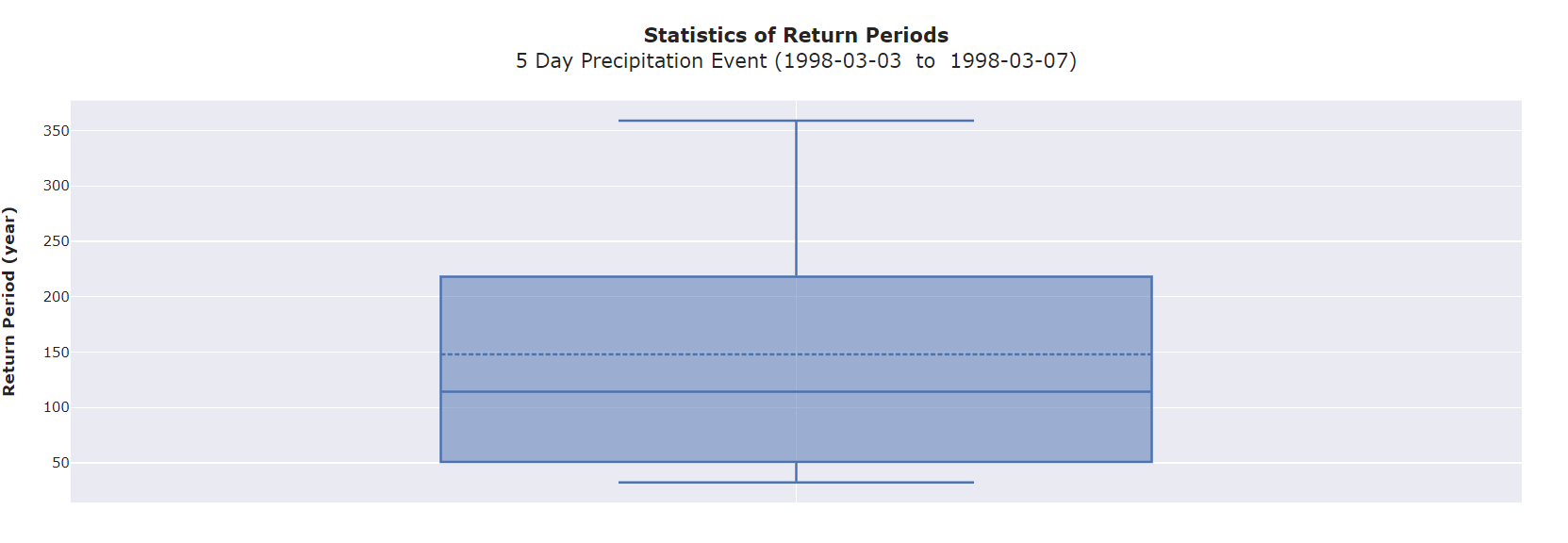 Statistics of Return Periods
5 Day Precipitation Event (1998-03-03 to 1998-03-07)

Return Period (year)

350
300
250
200
150
100
50